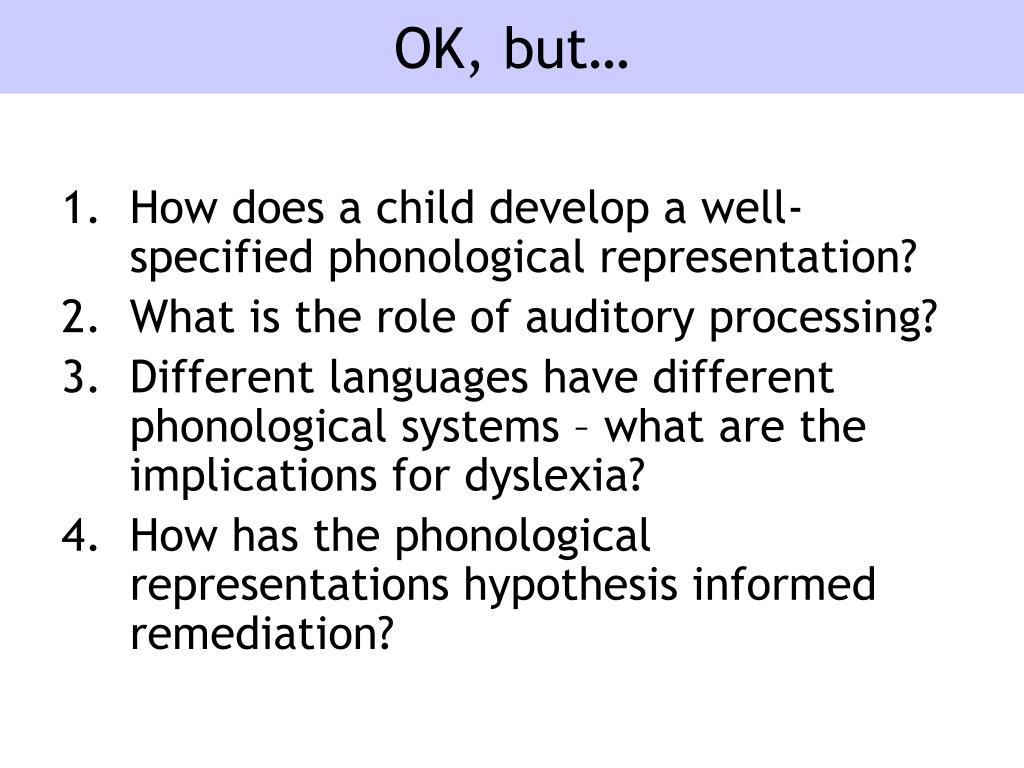 OK, but…

1. How does a child develop a well-specified phonological representation?
2. What is the role of auditory processing?
3. Different languages have different phonological systems – what are the implications for dyslexia?
4. How has the phonological representations hypothesis informed remediation?